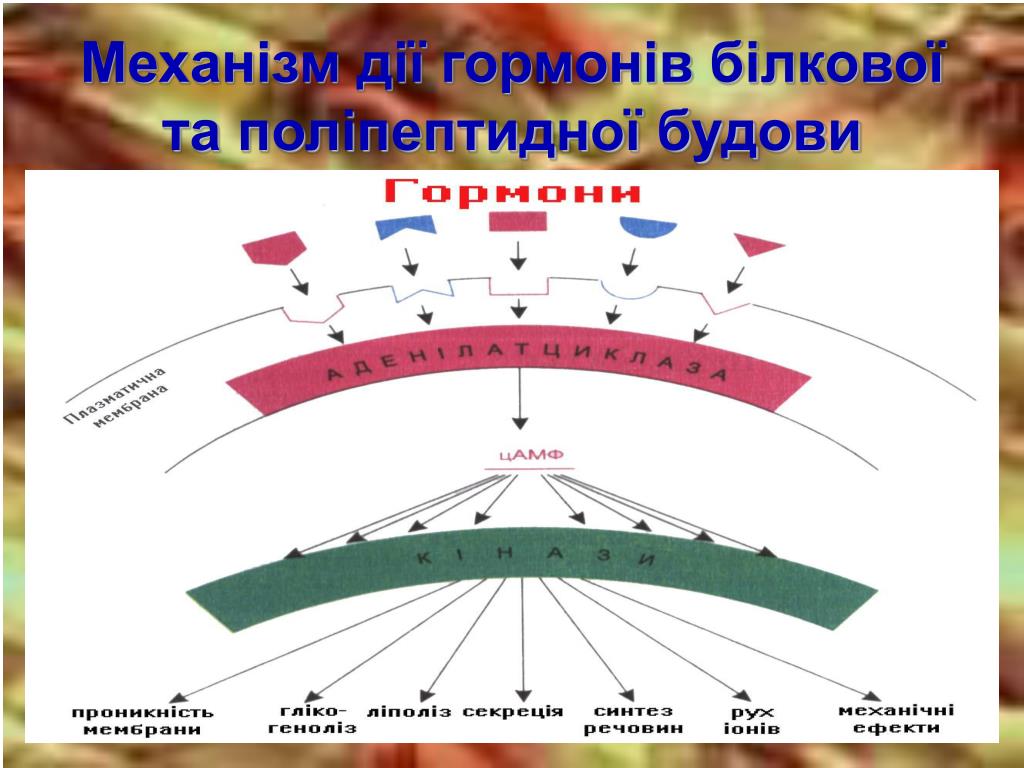 Механізм дії гормонів білкової та поліпептидної будови

Гормони

Плазматична мембрана

АДЕНІЛАТЦИКЛАЗА

цАМФ

КІНАЗИ

проникність мембрани

гліко-геноліз

ліполіз

секреція

синтез речовин

рух іонів

механічні ефекти